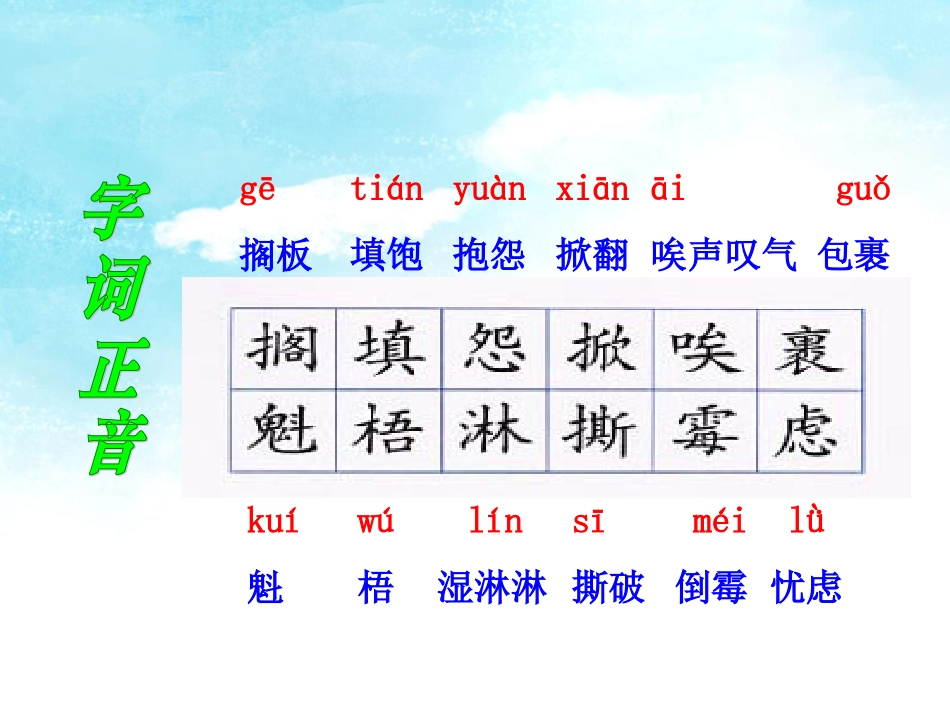 字词正音

gē tián yuàn xiān āi guǒ

搁板 填饱 抱怨 掀翻 唉声叹气 包裹

| 搁 | 填 | 怨 | 掀 | 唉 | 裹 |
|---|---|---|---|---|---|
| 魁 | 梧 | 淋 | 撕 | 霉 | 虑 |

kuí wú lín sī méi lǜ

魁 梧 湿淋淋 撕破 倒霉 忧虑